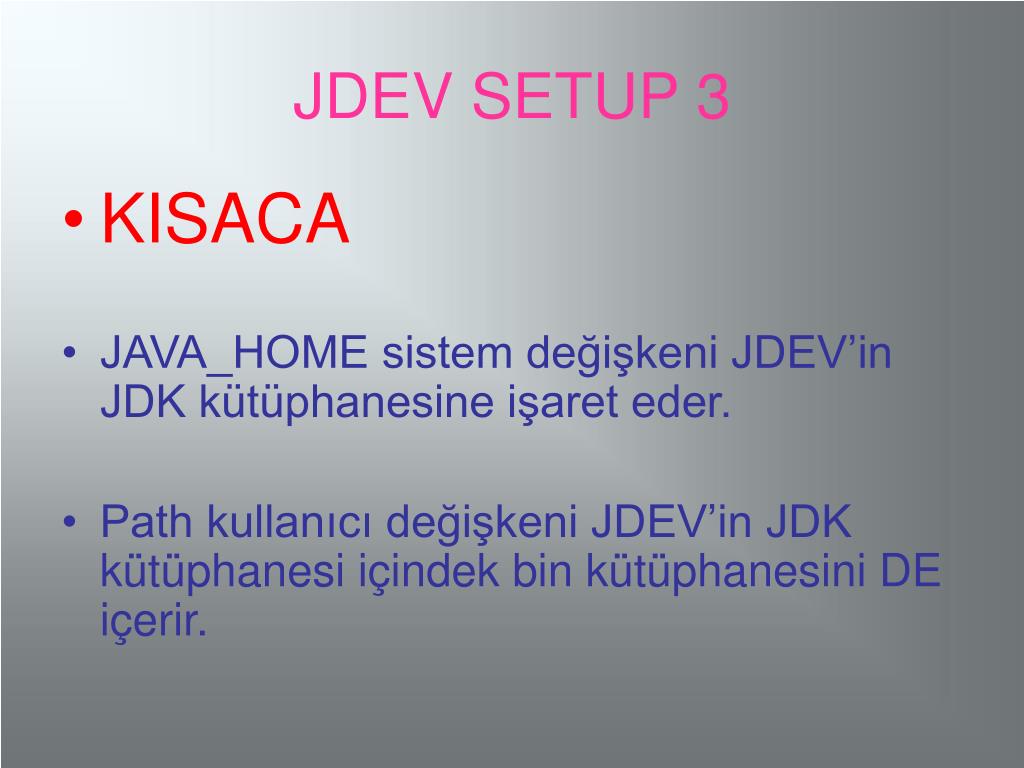 JDEV SETUP 3

• KISACA

• JAVA_HOME sistem değişkeni JDEV’in JDK kütüphanesine işaret eder.

• Path kullanıcı değişkeni JDEV’in JDK kütüphanesi içindek bin kütüphanesini DE içerir.